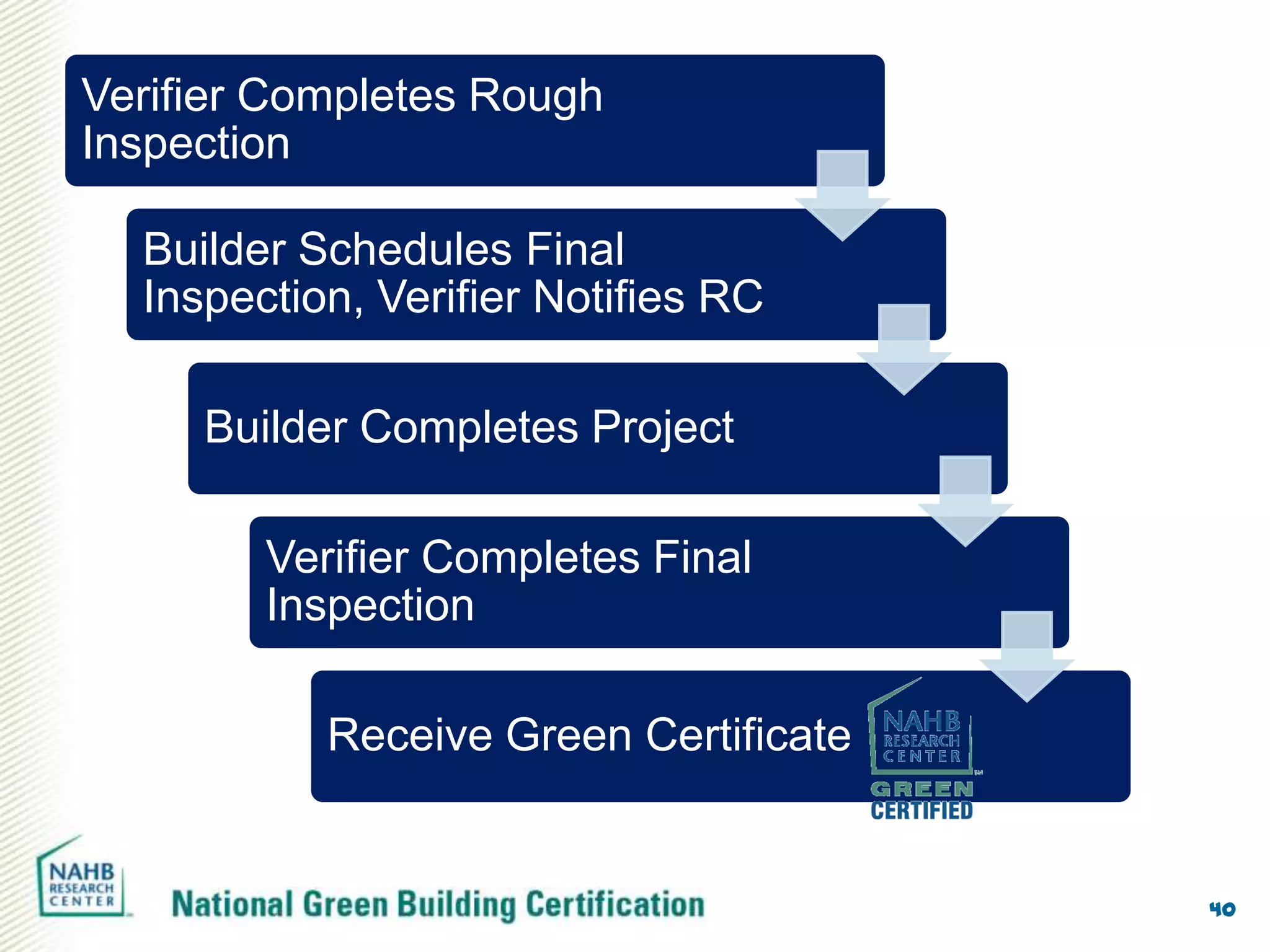 Verifier Completes Rough Inspection

Builder Schedules Final Inspection, Verifier Notifies RC

Builder Completes Project

Verifier Completes Final Inspection

Receive Green Certificate

NAHB RESEARCH CENTER
GREEN CERTIFIED

NAHB RESEARCH CENTER

National Green Building Certification

40